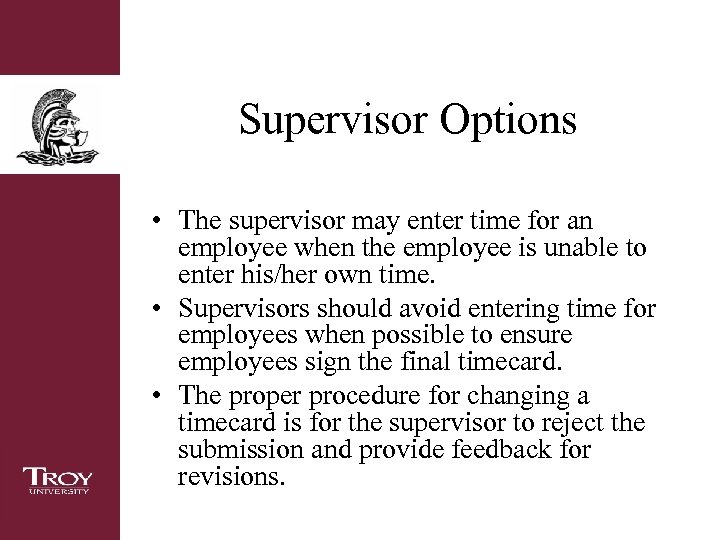 Supervisor Options

• The supervisor may enter time for an employee when the employee is unable to enter his/her own time.
• Supervisors should avoid entering time for employees when possible to ensure employees sign the final timecard.
• The proper procedure for changing a timecard is for the supervisor to reject the submission and provide feedback for revisions.

TROY
UNIVERSITY